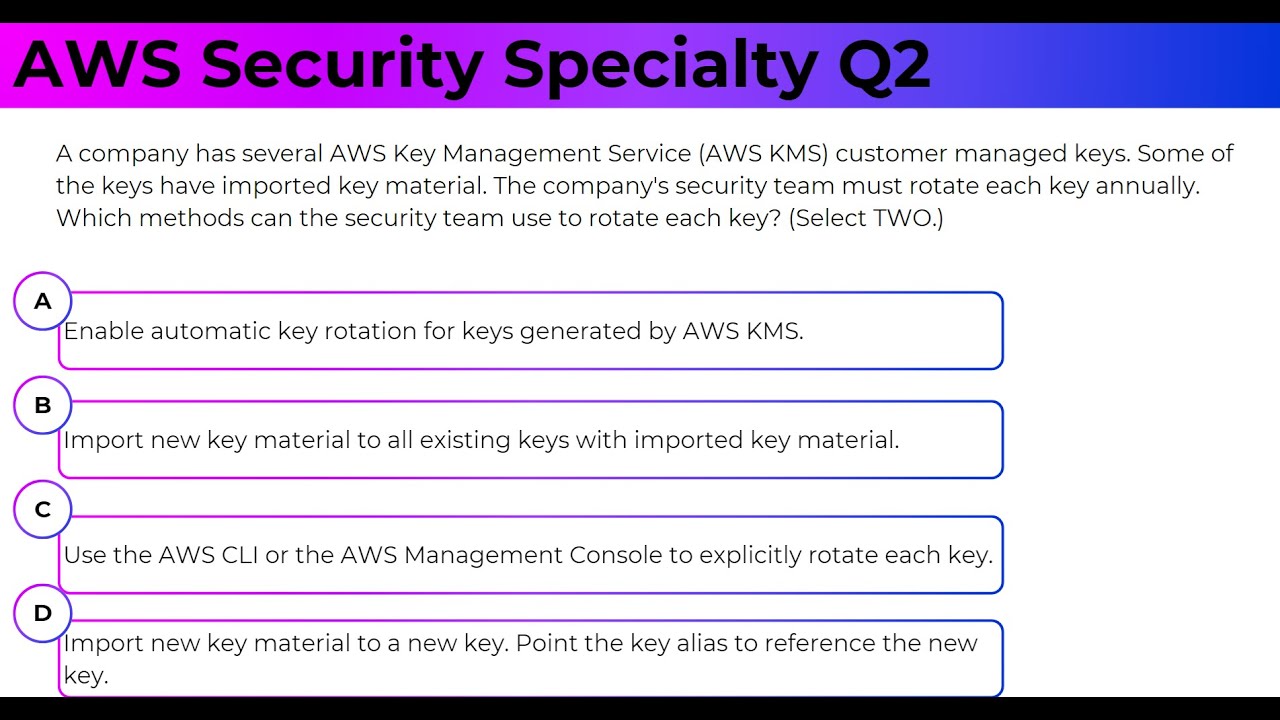 AWS Security Specialty Q2

A company has several AWS Key Management Service (AWS KMS) customer managed keys. Some of the keys have imported key material. The company's security team must rotate each key annually. Which methods can the security team use to rotate each key? (Select TWO.)

A
Enable automatic key rotation for keys generated by AWS KMS.

B
Import new key material to all existing keys with imported key material.

C
Use the AWS CLI or the AWS Management Console to explicitly rotate each key.

D
Import new key material to a new key. Point the key alias to reference the new key.